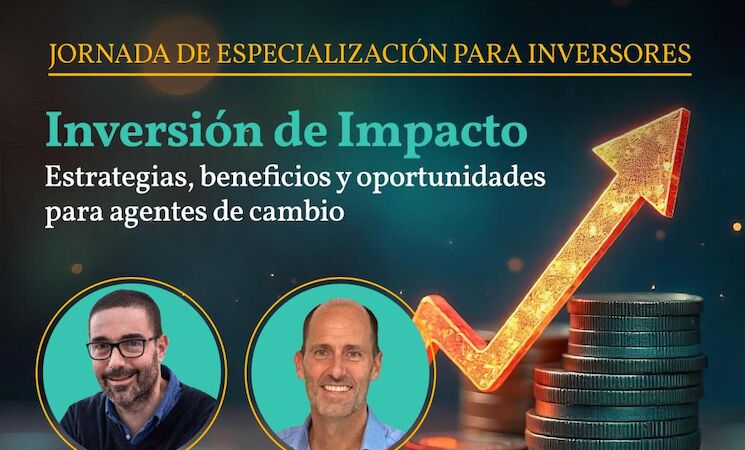 JORNADA DE ESPECIALIZACIÓN PARA INVERSORES

Inversión de Impacto

Estrategias, beneficios y oportunidades para agentes de cambio